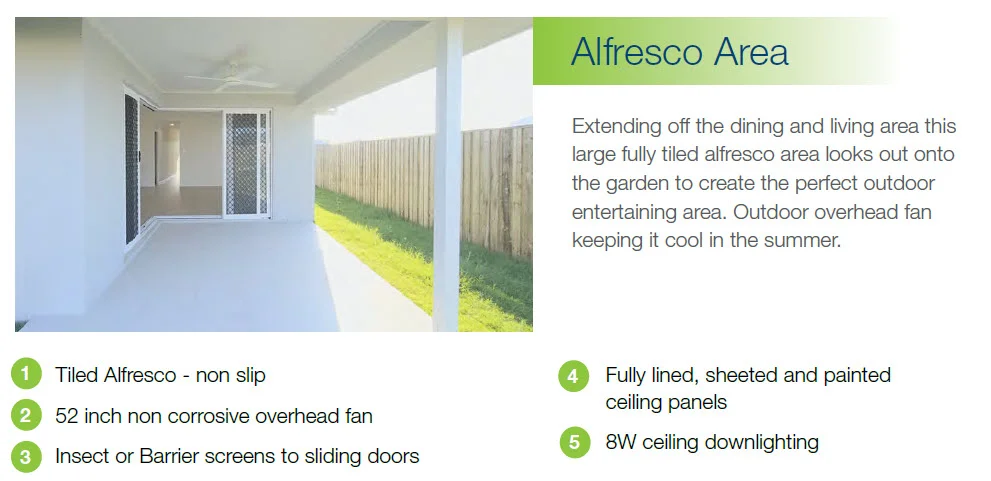 Alfresco Area

Extending off the dining and living area this large fully tiled alfresco area looks out onto the garden to create the perfect outdoor entertaining area. Outdoor overhead fan keeping it cool in the summer.

1 Tiled Alfresco - non slip

2 52 inch non corrosive overhead fan

3 Insect or Barrier screens to sliding doors

4 Fully lined, sheeted and painted ceiling panels

5 8W ceiling downlighting